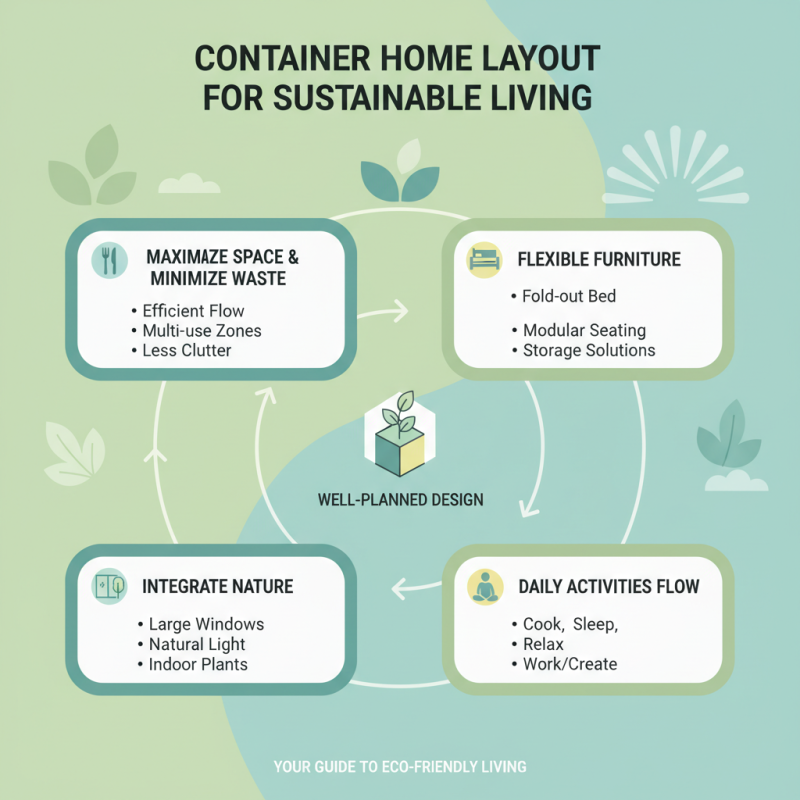 CONTAINER HOME LAYOUT FOR SUSTAINABLE LIVING

MAXIMAZE SPACE & MINIMIZE WASTE
• Efficient Flow
• Multi-use Zones
• Less Clutter

FLEXIBLE FURNITURE
• Fold-out Bed
• Modular Seating
• Storage Solutions

WELL-PLANNED DESIGN

INTEGRATE NATURE
• Large Windows
• Natural Light
• Indoor Plants

DAILY ACTIVITIES FLOW
• Cook, Sleep,
• Relax
• Work/Create

YOUR GUIDE TO ECO-FRIENDLY LIVING